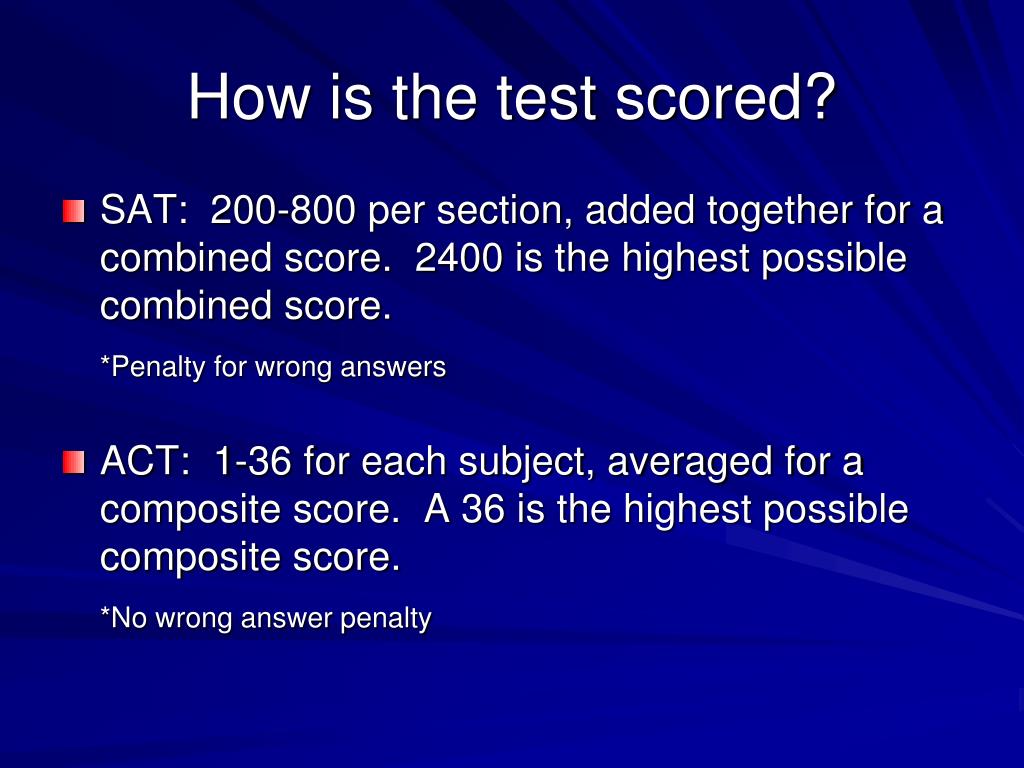 How is the test scored?

SAT: 200-800 per section, added together for a combined score. 2400 is the highest possible combined score.

*Penalty for wrong answers

ACT: 1-36 for each subject, averaged for a composite score. A 36 is the highest possible composite score.

*No wrong answer penalty